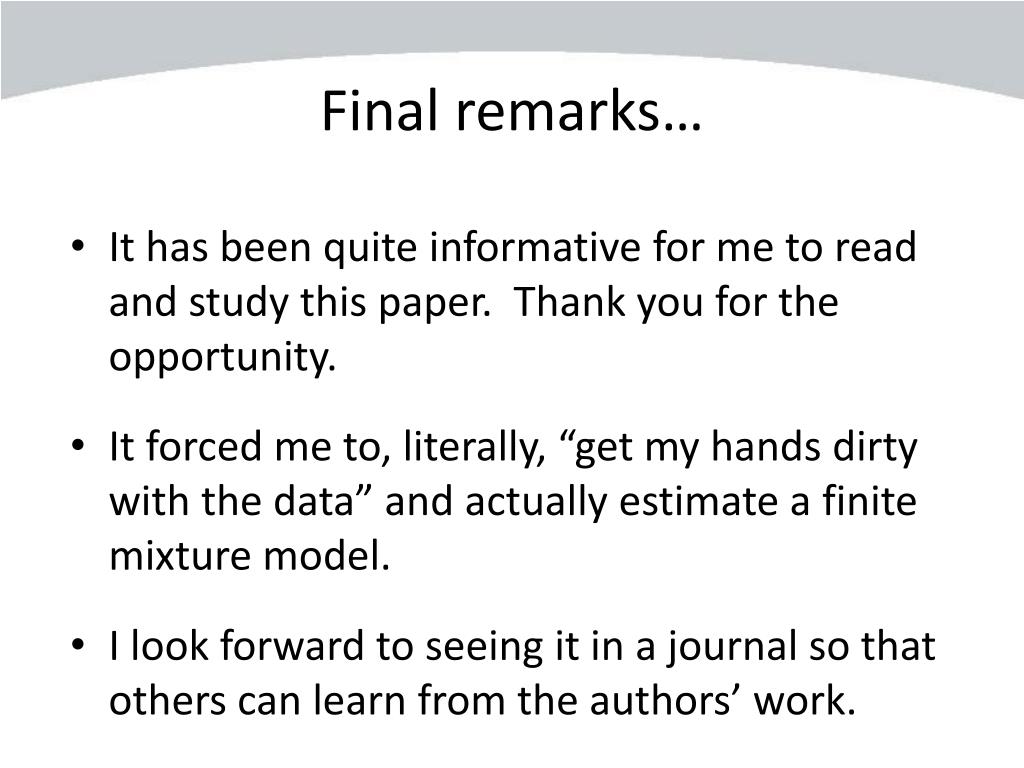 Final remarks…

• It has been quite informative for me to read and study this paper.  Thank you for the opportunity.

• It forced me to, literally, “get my hands dirty with the data” and actually estimate a finite mixture model.

• I look forward to seeing it in a journal so that others can learn from the authors’ work.